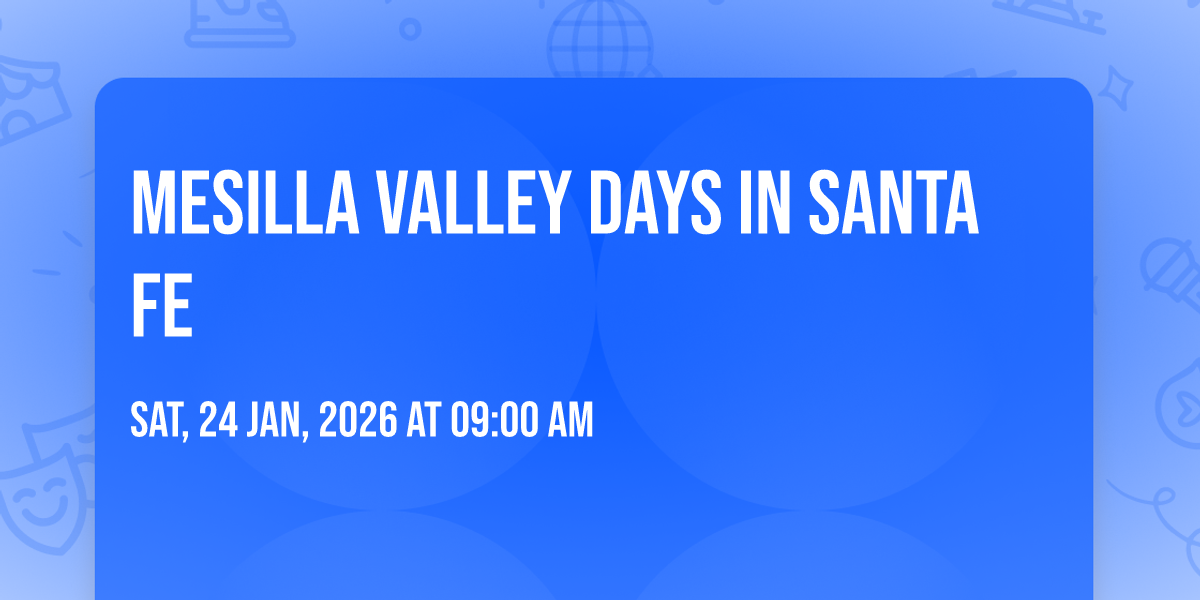 MESILLA VALLEY DAYS IN SANTA FE

SAT, 24 JAN, 2026 AT 09:00 AM